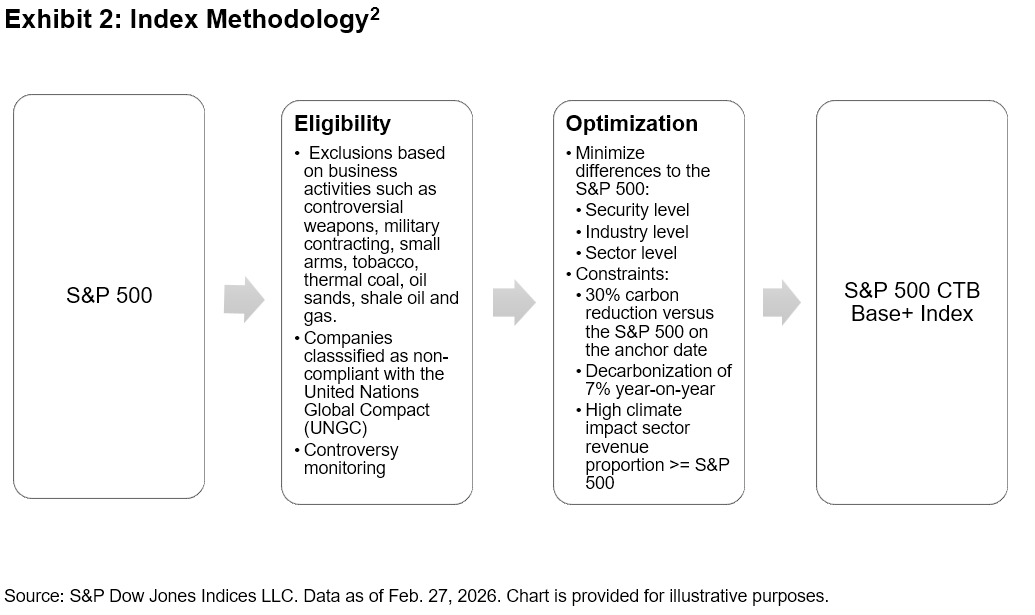 Exhibit 2: Index Methodology$^2$

S&P 500

Eligibility

• Exclusions based on business activities such as controversial weapons, military contracting, small arms, tobacco, thermal coal, oil sands, shale oil and gas.
• Companies classsified as non-compliant with the United Nations Global Compact (UNGC)
• Controversy monitoring

Optimization

• Minimize differences to the S&P 500:
• Security level
• Industry level
• Sector level
• Constraints:
• 30% carbon reduction versus the S&P 500 on the anchor date
• Decarbonization of 7% year-on-year
• High climate impact sector revenue proportion >= S&P 500

S&P 500 CTB Base+ Index

Source: S&P Dow Jones Indices LLC. Data as of Feb. 27, 2026. Chart is provided for illustrative purposes.